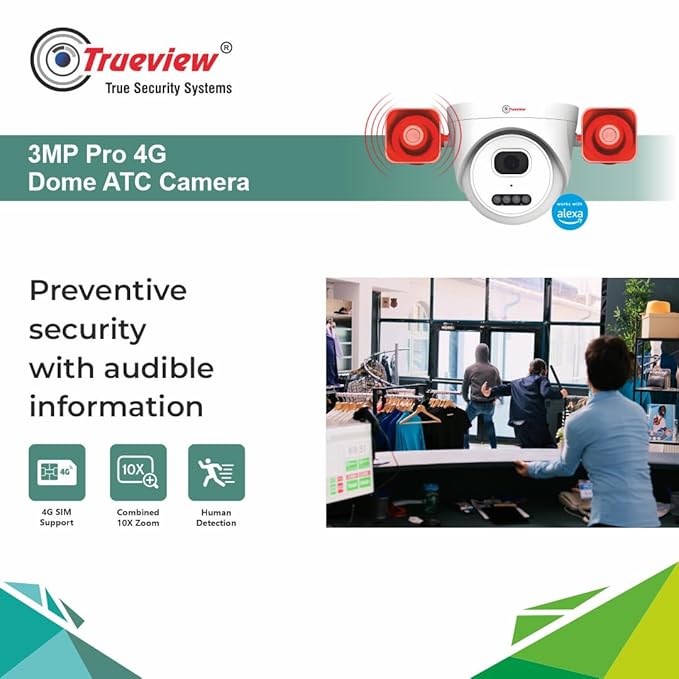 Trueview®
True Security Systems

3MP Pro 4G
Dome ATC Camera

Trueview

works with
alexa

Preventive security with audible information

4G

4G SIM Support

10X

Combined 10X Zoom

Human Detection